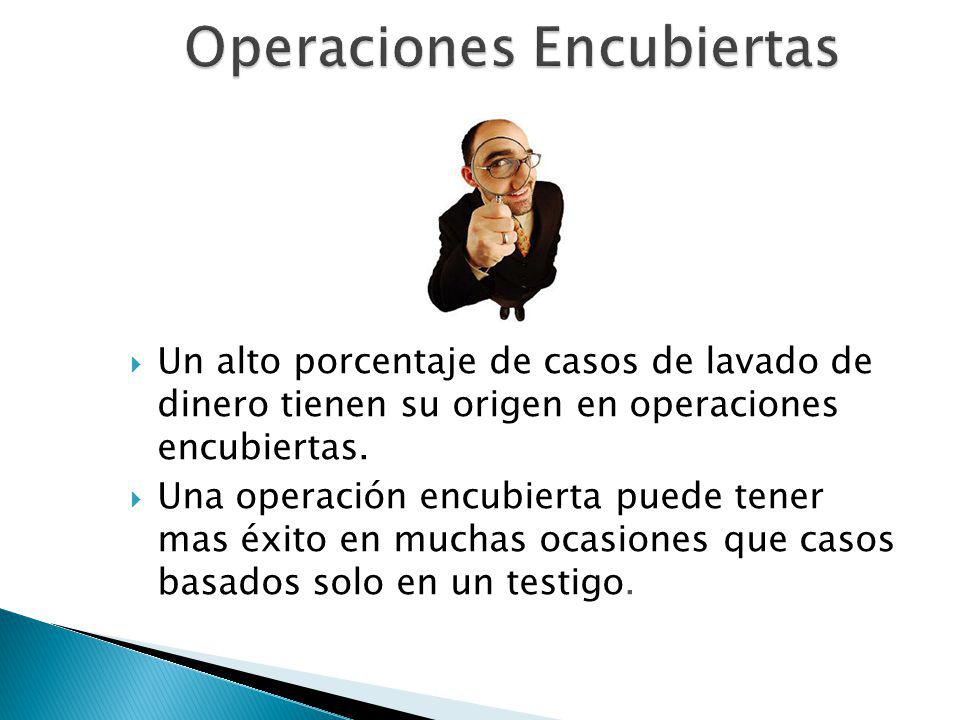 Operaciones Encubiertas

Un alto porcentaje de casos de lavado de dinero tienen su origen en operaciones encubiertas.

Una operación encubierta puede tener mas éxito en muchas ocasiones que casos basados solo en un testigo.